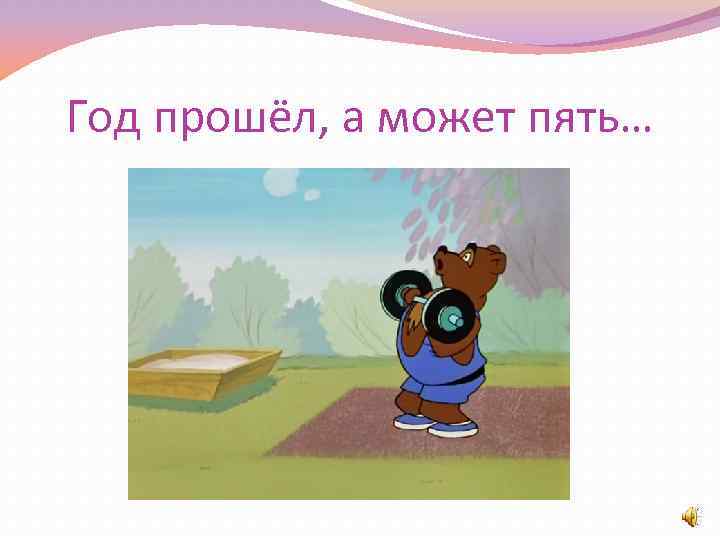 Год прошёл, а может пять…